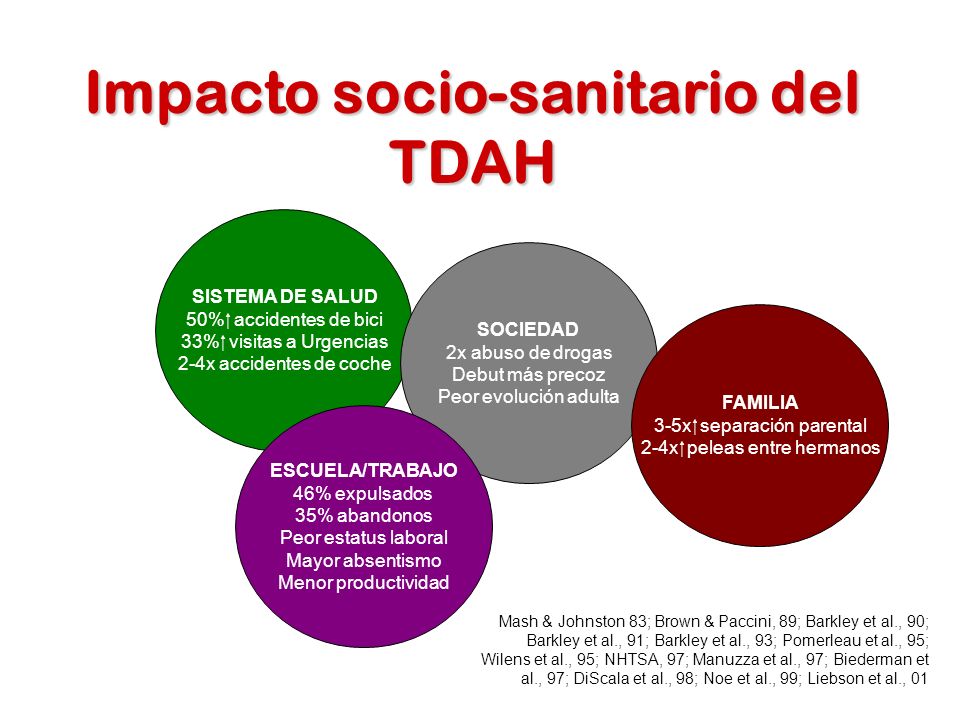 Impacto socio-sanitario del TDAH

SISTEMA DE SALUD
50%↑ accidentes de bici
33%↑ visitas a Urgencias
2-4x accidentes de coche

SOCIEDAD
2x abuso de drogas
Debut más precoz
Peor evolución adulta

FAMILIA
3-5x↑ separación parental
2-4x↑ peleas entre hermanos

ESCUELA/TRABAJO
46% expulsados
35% abandonos
Peor estatus laboral
Mayor absentismo
Menor productividad

Mash & Johnston 83; Brown & Paccini, 89; Barkley et al., 90; Barkley et al., 91; Barkley et al., 93; Pomerleau et al., 95; Wilens et al., 95; NHTSA, 97; Manuzza et al., 97; Biederman et al., 97; DiScala et al., 98; Noe et al., 99; Liebson et al., 01